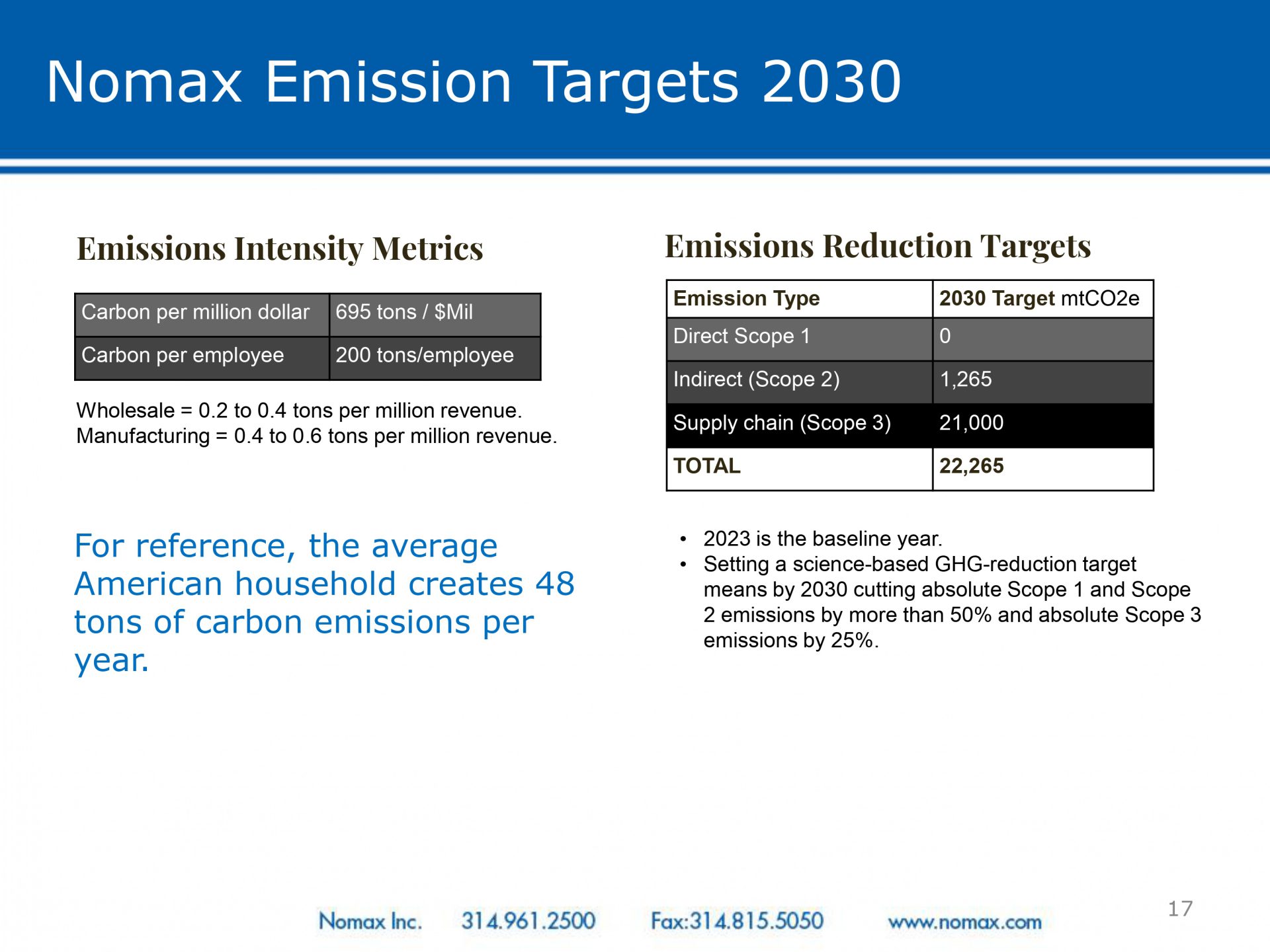 Nomax Emission Targets 2030

Emissions Intensity Metrics

| Carbon per million dollar | 695 tons / $Mil |
|---|---|
| Carbon per employee | 200 tons/employee |

Wholesale = 0.2 to 0.4 tons per million revenue.
Manufacturing = 0.4 to 0.6 tons per million revenue.

For reference, the average American household creates 48 tons of carbon emissions per year.

Emissions Reduction Targets

| Emission Type | 2030 Target mtCO2e |
|---|---|
| Direct Scope 1 | 0 |
| Indirect (Scope 2) | 1,265 |
| Supply chain (Scope 3) | 21,000 |
| TOTAL | 22,265 |

• 2023 is the baseline year.
• Setting a science-based GHG-reduction target means by 2030 cutting absolute Scope 1 and Scope 2 emissions by more than 50% and absolute Scope 3 emissions by 25%.

Nomax Inc. 314.961.2500 Fax:314.815.5050 www.nomax.com

17